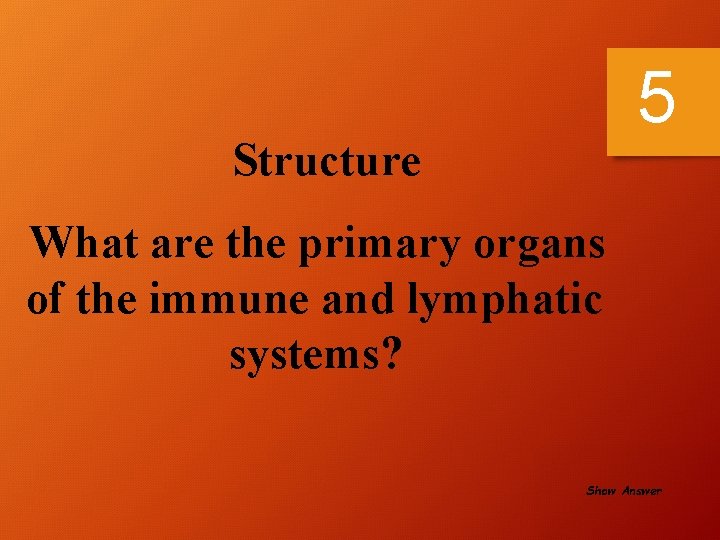 5

Structure

What are the primary organs of the immune and lymphatic systems?

Show Answer